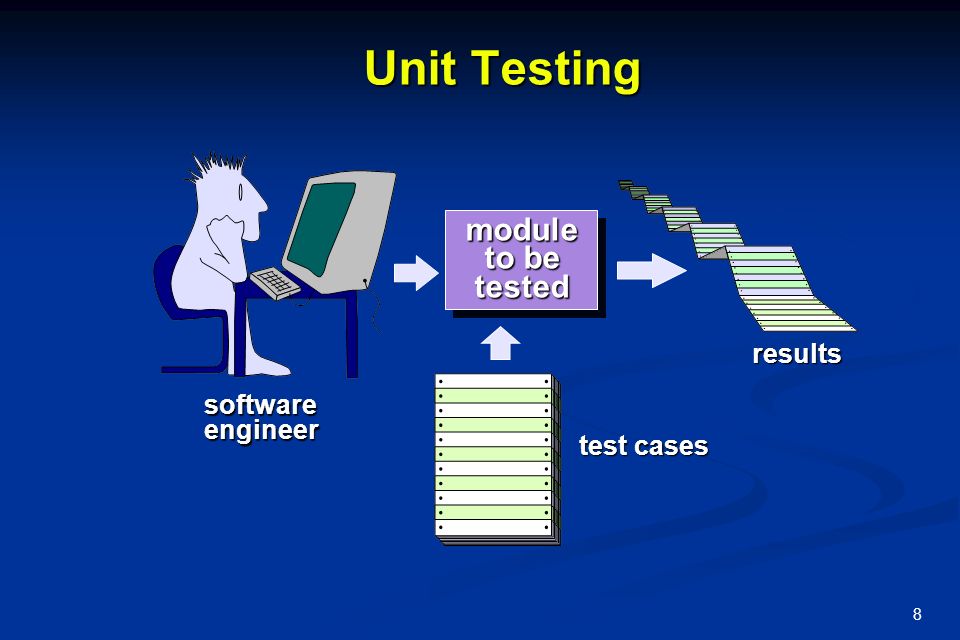 Unit Testing

module to be tested

results

software engineer

test cases

8